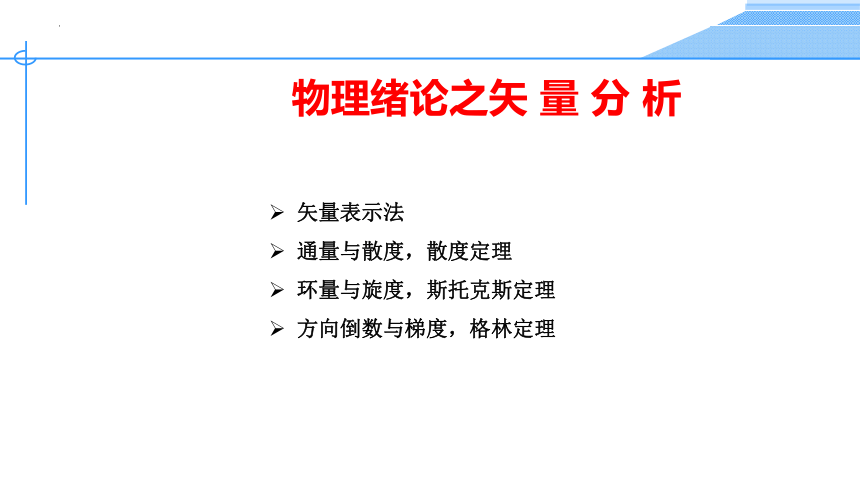 物理绪论之矢 量 分 析

➢ 矢量表示法
➢ 通量与散度，散度定理
➢ 环量与旋度，斯托克斯定理
➢ 方向倒数与梯度，格林定理